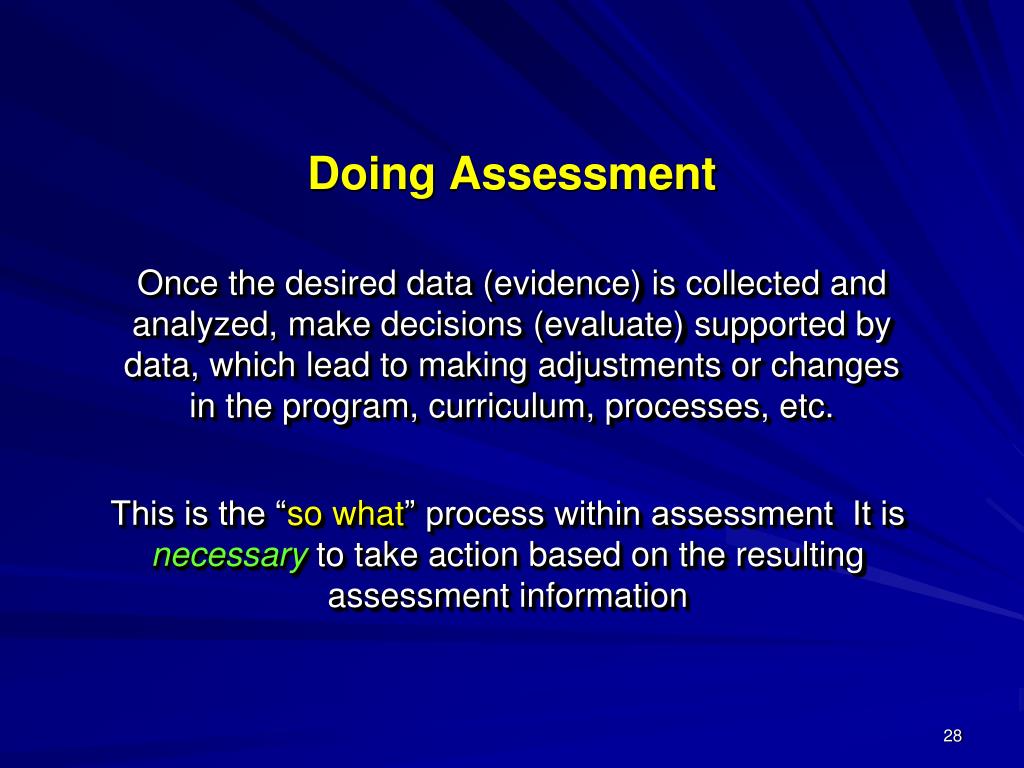 Doing Assessment

Once the desired data (evidence) is collected and analyzed, make decisions (evaluate) supported by data, which lead to making adjustments or changes in the program, curriculum, processes, etc.

This is the “so what” process within assessment  It is necessary to take action based on the resulting assessment information

28